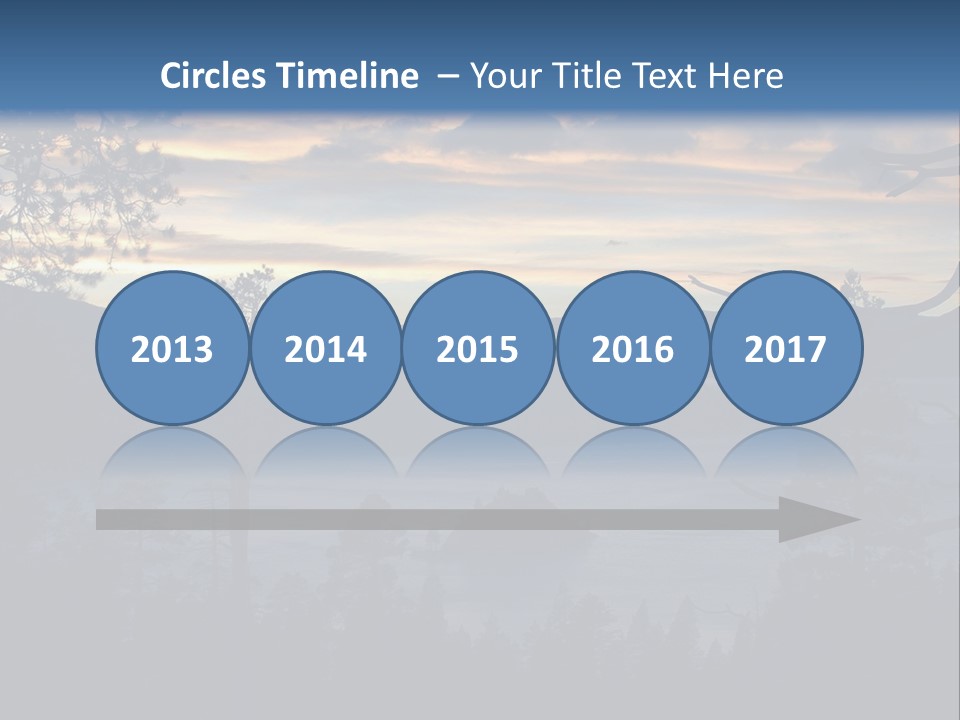 Circles Timeline – Your Title Text Here

2013
2014
2015
2016
2017